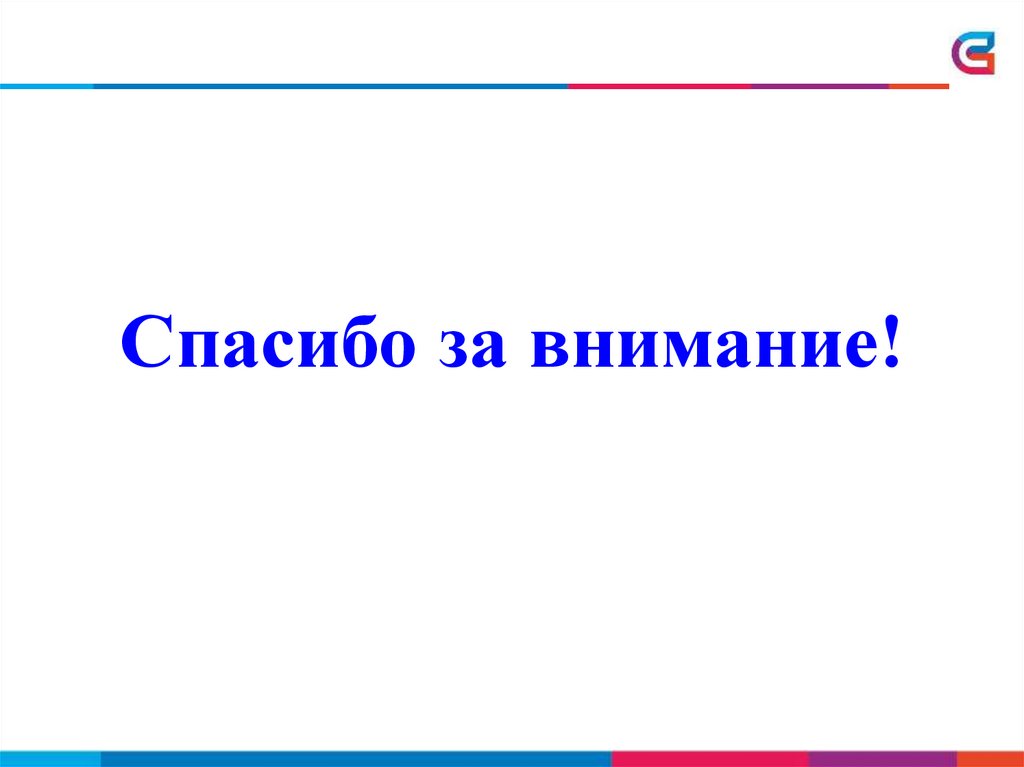 Спасибо за внимание!